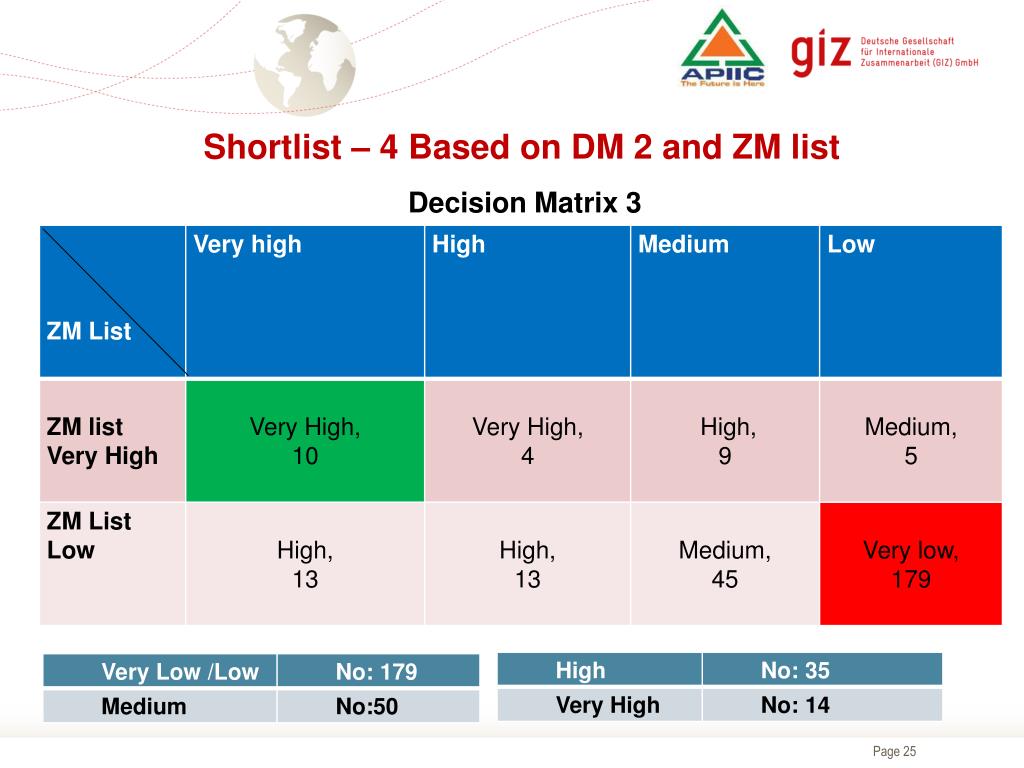 APIIC
The Future is Here

giz Deutsche Gesellschaft für Internationale Zusammenarbeit (GIZ) GmbH

Shortlist – 4 Based on DM 2 and ZM list

Decision Matrix 3

| ZM List | Very high | High | Medium | Low |
|---|---|---|---|---|
| ZM list Very High | Very High, 10 | Very High, 4 | High, 9 | Medium, 5 |
| ZM List Low | High, 13 | High, 13 | Medium, 45 | Very low, 179 |

| Very Low /Low | No: 179 |
|---|---|
| Medium | No:50 |

| High | No: 35 |
|---|---|
| Very High | No: 14 |

Page 25